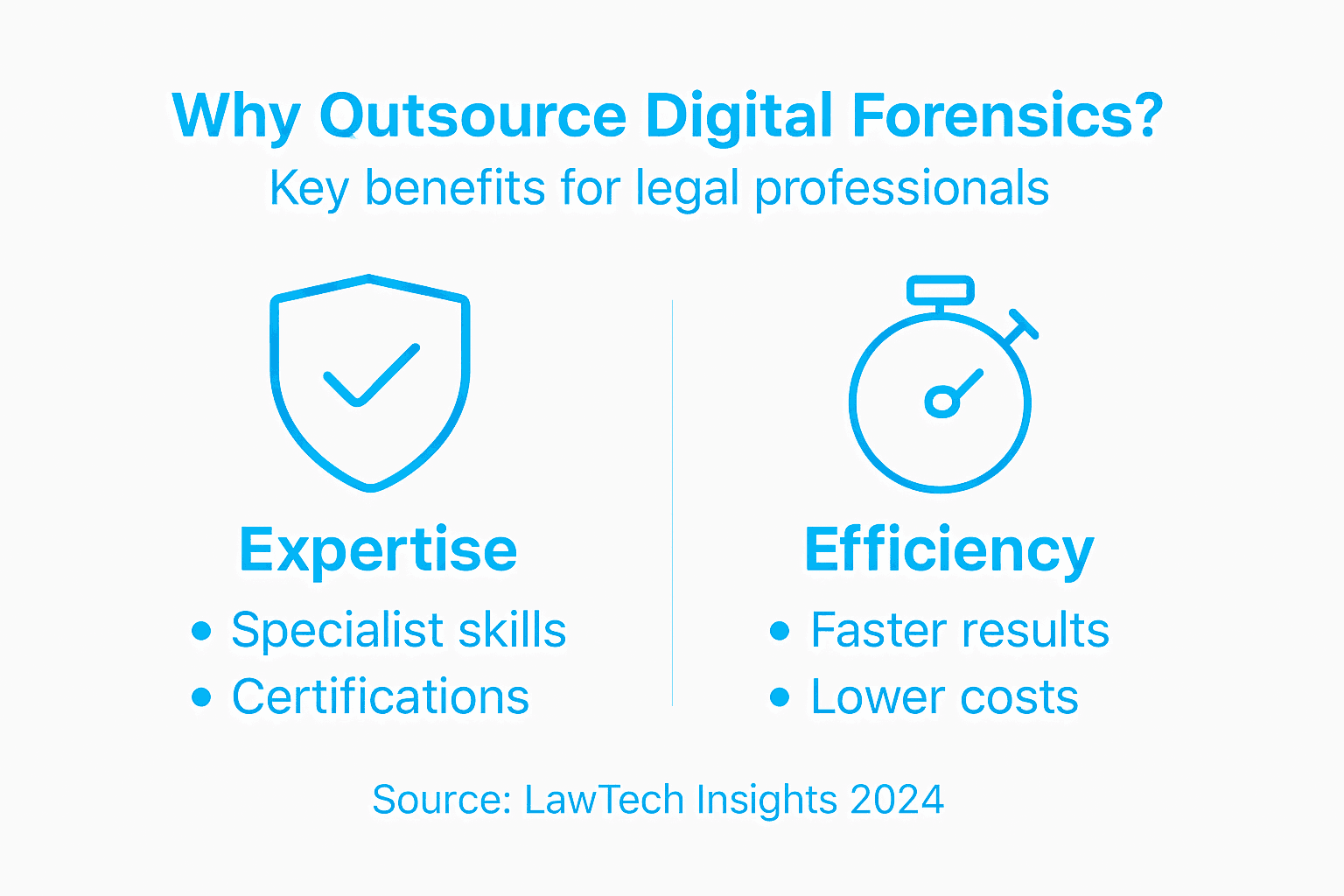 Why Outsource Digital Forensics?
Key benefits for legal professionals

Expertise
• Specialist skills
• Certifications

Efficiency
• Faster results
• Lower costs

Source: LawTech Insights 2024